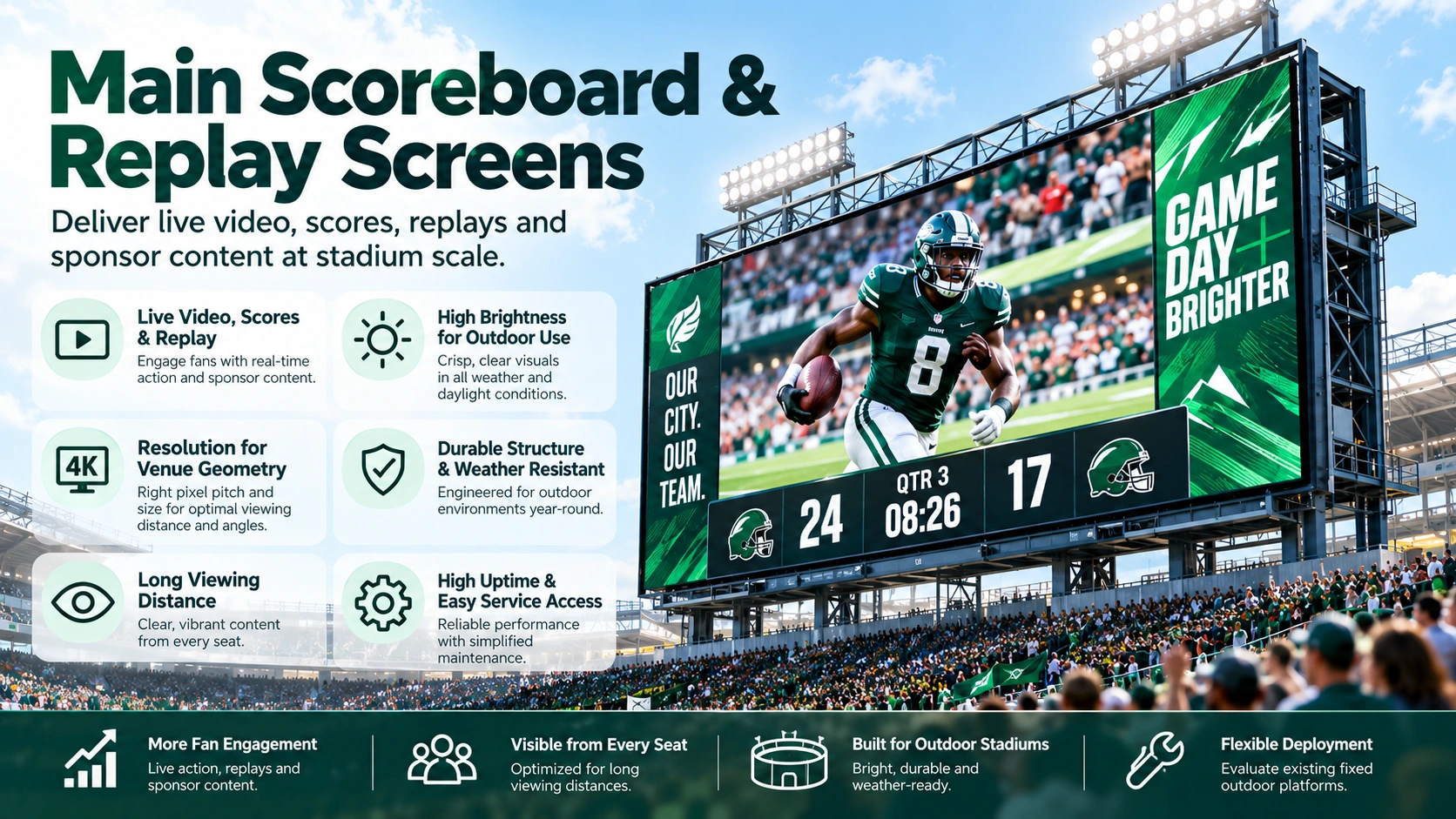 Main Scoreboard & Replay Screens

Deliver live video, scores, replays and sponsor content at stadium scale.

Live Video, Scores & Replay
Engage fans with real-time action and sponsor content.

High Brightness for Outdoor Use
Crisp, clear visuals in all weather and daylight conditions.

4K

Resolution for Venue Geometry
Right pixel pitch and size for optimal viewing distance and angles.

Durable Structure & Weather Resistant
Engineered for outdoor environments year-round.

Long Viewing Distance
Clear, vibrant content from every seat.

High Uptime & Easy Service Access
Reliable performance with simplified maintenance.

OUR CITY. OUR TEAM.

8

GAME DAY BRIGHTER

24

QTR 3
08:26

17

More Fan Engagement
Live action, replays and sponsor content.

Visible from Every Seat
Optimized for long viewing distances.

Built for Outdoor Stadiums
Bright, durable and weather-ready.

Flexible Deployment
Evaluate existing fixed outdoor platforms.